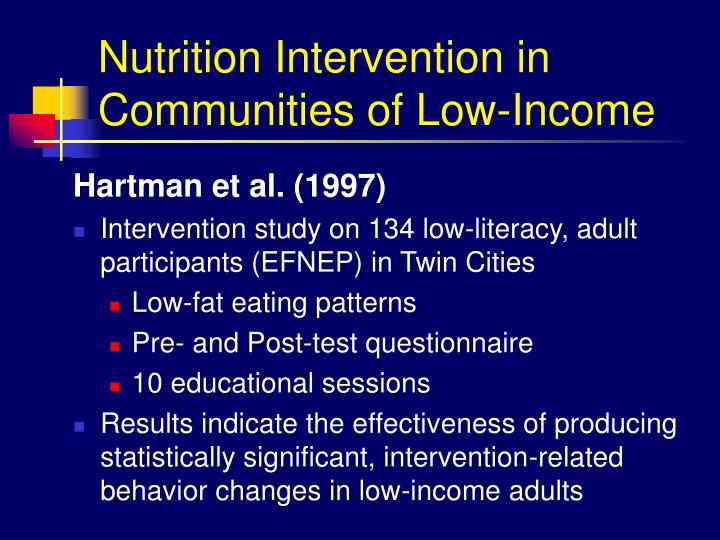 Nutrition Intervention in Communities of Low-Income

Hartman et al. (1997)

- Intervention study on 134 low-literacy, adult participants (EFNEP) in Twin Cities
  - Low-fat eating patterns
  - Pre- and Post-test questionnaire
  - 10 educational sessions
- Results indicate the effectiveness of producing statistically significant, intervention-related behavior changes in low-income adults